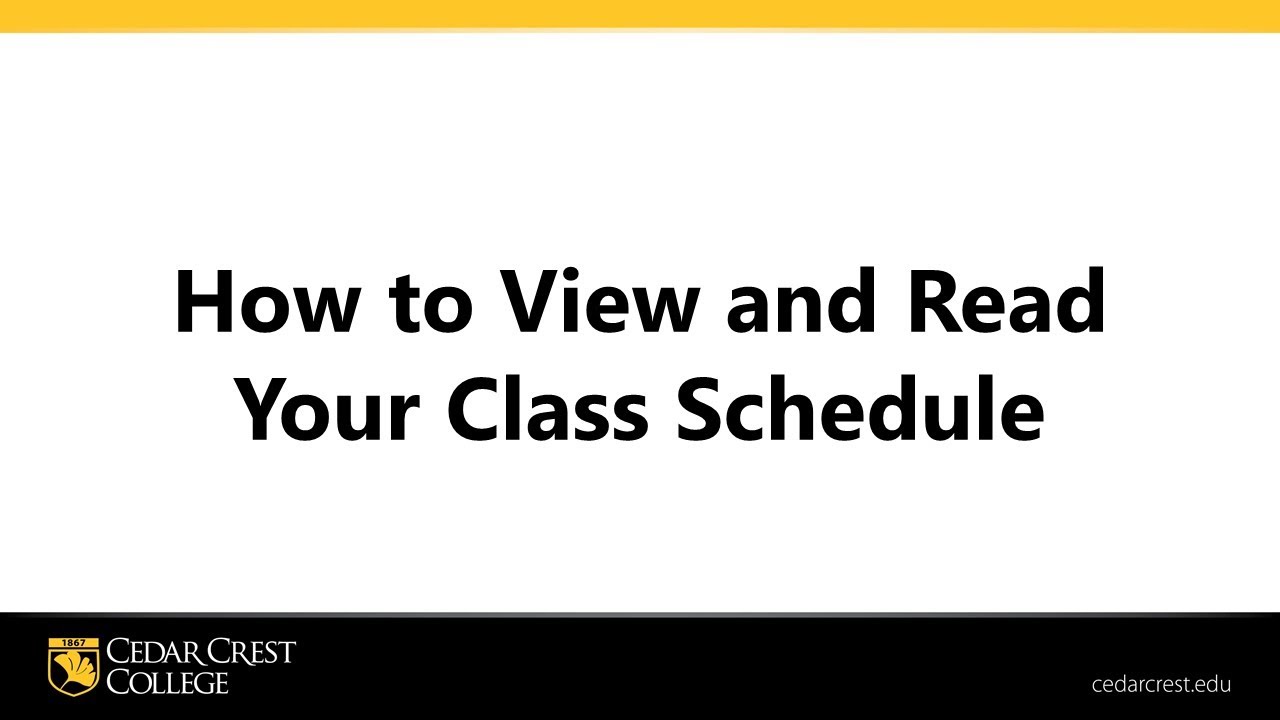 How to View and Read Your Class Schedule

1867
CEDAR CREST COLLEGE

cedarcrest.edu